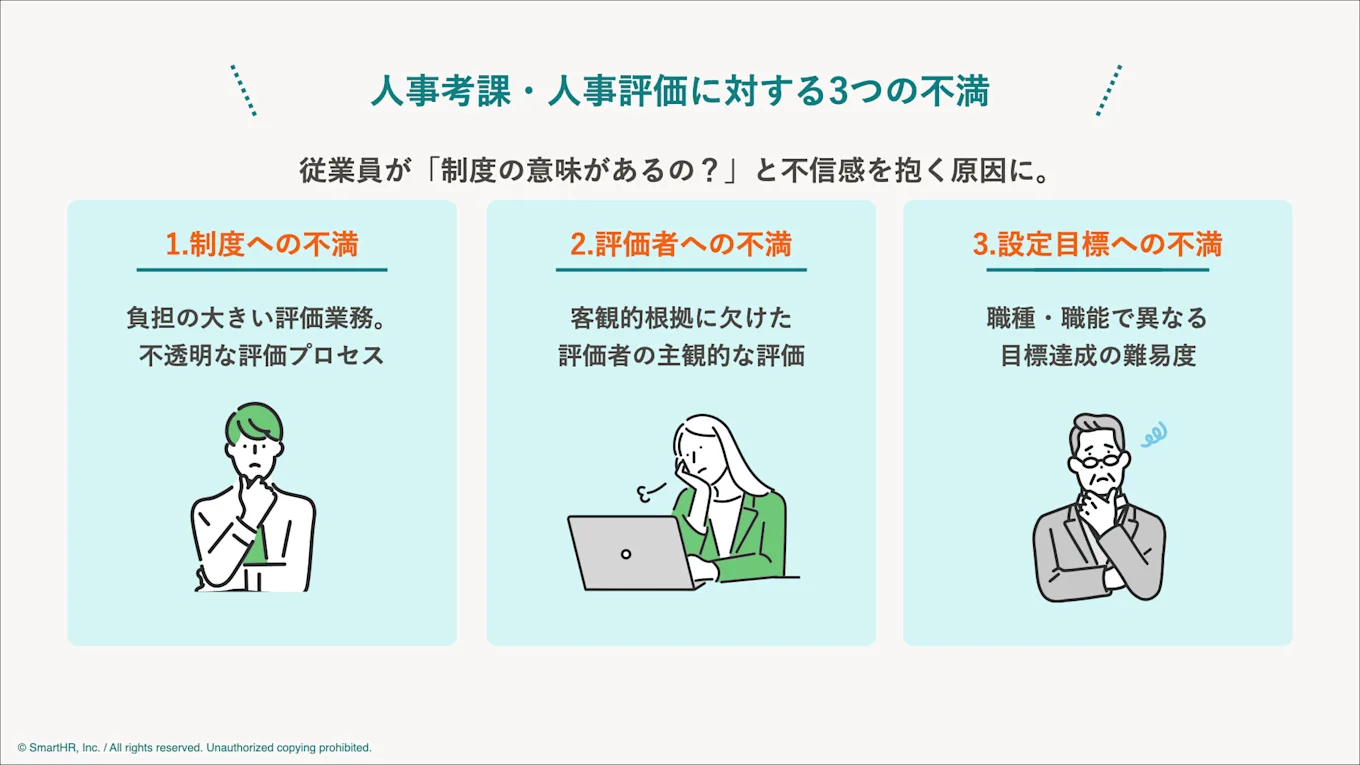 人事考課・人事評価に対する3つの不満

従業員が「制度の意味があるの？」と不信感を抱く原因に。

1.制度への不満

負担の大きい評価業務。
不透明な評価プロセス

2.評価者への不満

客観的根拠に欠けた
評価者の主観的な評価

3.設定目標への不満

職種・職能で異なる
目標達成の難易度

© SmartHR, Inc. / All rights reserved. Unauthorized copying prohibited.